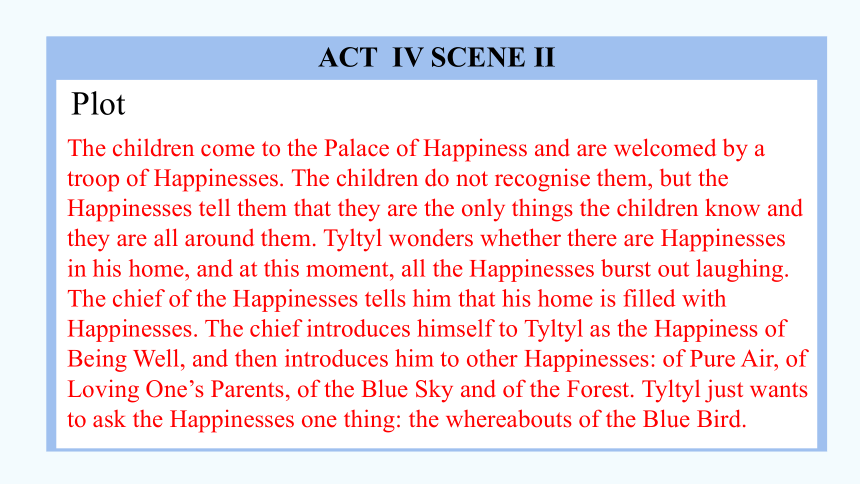 ACT IV SCENE II

Plot

The children come to the Palace of Happiness and are welcomed by a troop of Happinesses. The children do not recognise them, but the Happinesses tell them that they are the only things the children know and they are all around them. Tyltyl wonders whether there are Happinesses in his home, and at this moment, all the Happinesses burst out laughing. The chief of the Happinesses tells him that his home is filled with Happinesses. The chief introduces himself to Tyltyl as the Happiness of Being Well, and then introduces him to other Happinesses: of Pure Air, of Loving One's Parents, of the Blue Sky and of the Forest. Tyltyl just wants to ask the Happinesses one thing: the whereabouts of the Blue Bird.